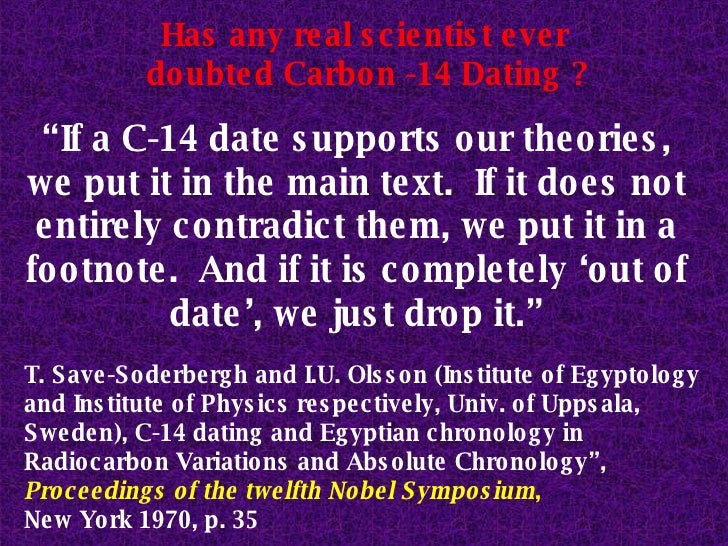 Has any real scientist ever doubted Carbon -14 Dating ?

“If a C-14 date supports our theories, we put it in the main text. If it does not entirely contradict them, we put it in a footnote. And if it is completely ‘out of date’, we just drop it.”

T. Save-Soderbergh and I.U. Olsson (Institute of Egyptology and Institute of Physics respectively, Univ. of Uppsala, Sweden), C-14 dating and Egyptian chronology in Radiocarbon Variations and Absolute Chronology”, Proceedings of the twelfth Nobel Symposium, New York 1970, p. 35